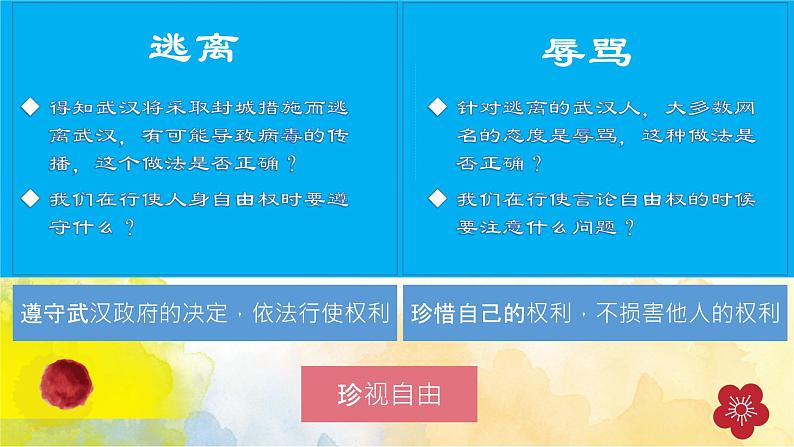 逃离

◆ 得知武汉将采取封城措施而逃离武汉，有可能导致病毒的传播，这个做法是否正确？

◆ 我们在行使人身自由权时要遵守什么？

辱骂

◆ 针对逃离的武汉人，大多数网名的态度是辱骂，这种做法是否正确？

◆ 我们在行使言论自由权的时候要注意什么问题？

遵守武汉政府的决定，依法行使权利

珍惜自己的权利，不损害他人的权利

珍视自由